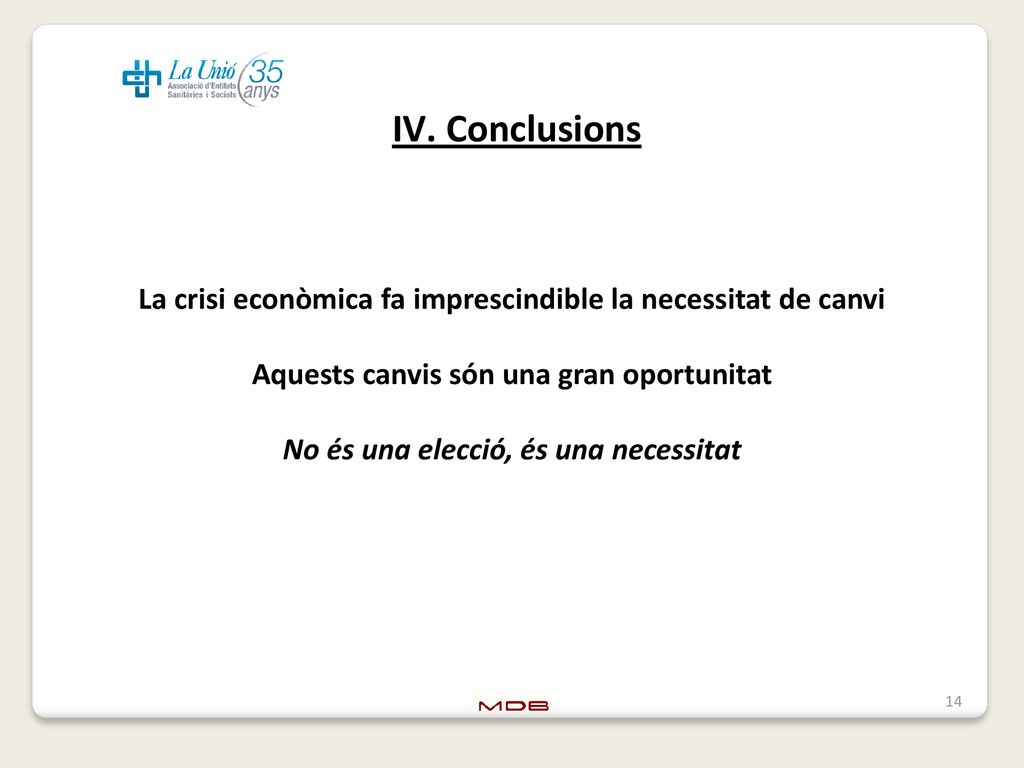 La Unió
Associació d'Entitats Sanitàries i Socials
35 anys

IV. Conclusions

La crisi econòmica fa imprescindible la necessitat de canvi

Aquests canvis són una gran oportunitat

No és una elecció, és una necessitat

MDB

14